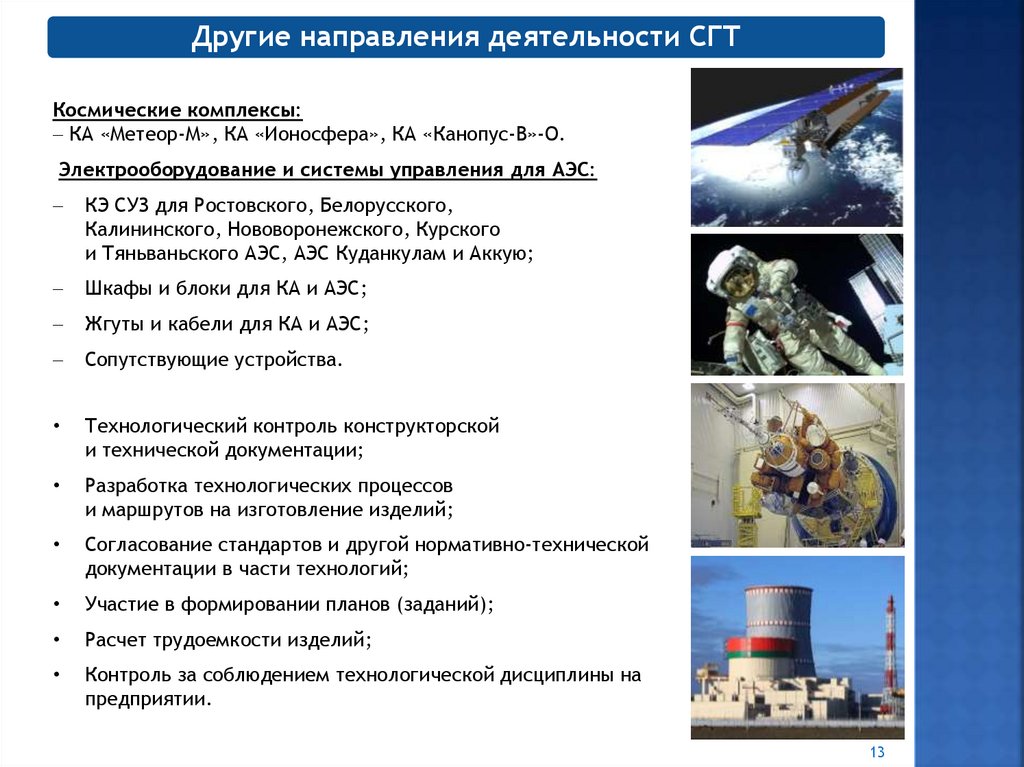 Другие направления деятельности СГТ

Космические комплексы:
– КА «Метеор-М», КА «Ионосфера», КА «Канопус-В»-О.

Электрооборудование и системы управления для АЭС:

– КЭ СУЗ для Ростовского, Белорусского, Калининского, Нововоронежского, Курского и Тяньваньского АЭС, АЭС Куданкулам и Аккую;

– Шкафы и блоки для КА и АЭС;

– Жгуты и кабели для КА и АЭС;

– Сопутствующие устройства.

• Технологический контроль конструкторской и технической документации;

• Разработка технологических процессов и маршрутов на изготовление изделий;

• Согласование стандартов и другой нормативно-технической документации в части технологий;

• Участие в формировании планов (заданий);

• Расчет трудоемкости изделий;

• Контроль за соблюдением технологической дисциплины на предприятии.

13